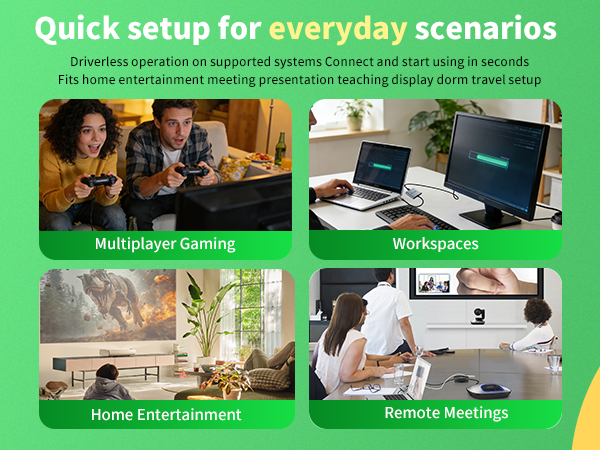 Quick setup for everyday scenarios

Driverless operation on supported systems Connect and start using in seconds
Fits home entertainment meeting presentation teaching display dorm travel setup

Multiplayer Gaming

Workspaces

Home Entertainment

Remote Meetings